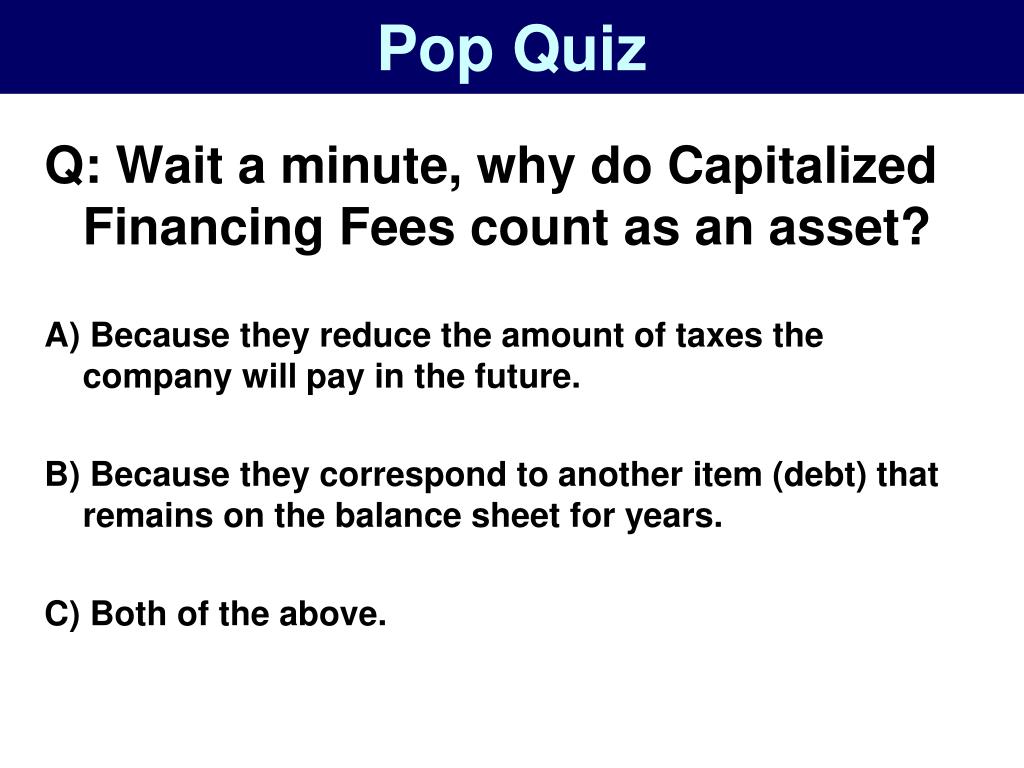 Pop Quiz

Q: Wait a minute, why do Capitalized Financing Fees count as an asset?

A) Because they reduce the amount of taxes the company will pay in the future.

B) Because they correspond to another item (debt) that remains on the balance sheet for years.

C) Both of the above.